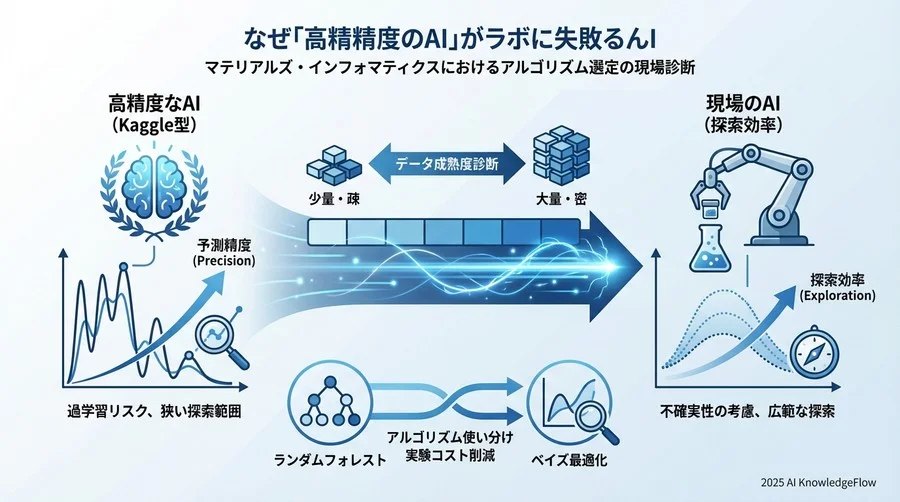 なぜ「高精精度のAI」がラボに失敗るんI

マテリアルズ・インフォマティクスにおけるアルゴリズム選定の現場診断

高精度なAI
（Kaggle型）

予測精度
(Precision)

過学習リスク、狭い探索範囲

データ成熟度診断

少量・疎

大量・密

ランダムフォレスト

アルゴリズム使い分け
実験コスト削減

ベイズ最適化

現場のAI
（探索効率）

探索効率
(Exploration)

不確実性の考慮、広範な探索

2025 AI KnowledgeFlow